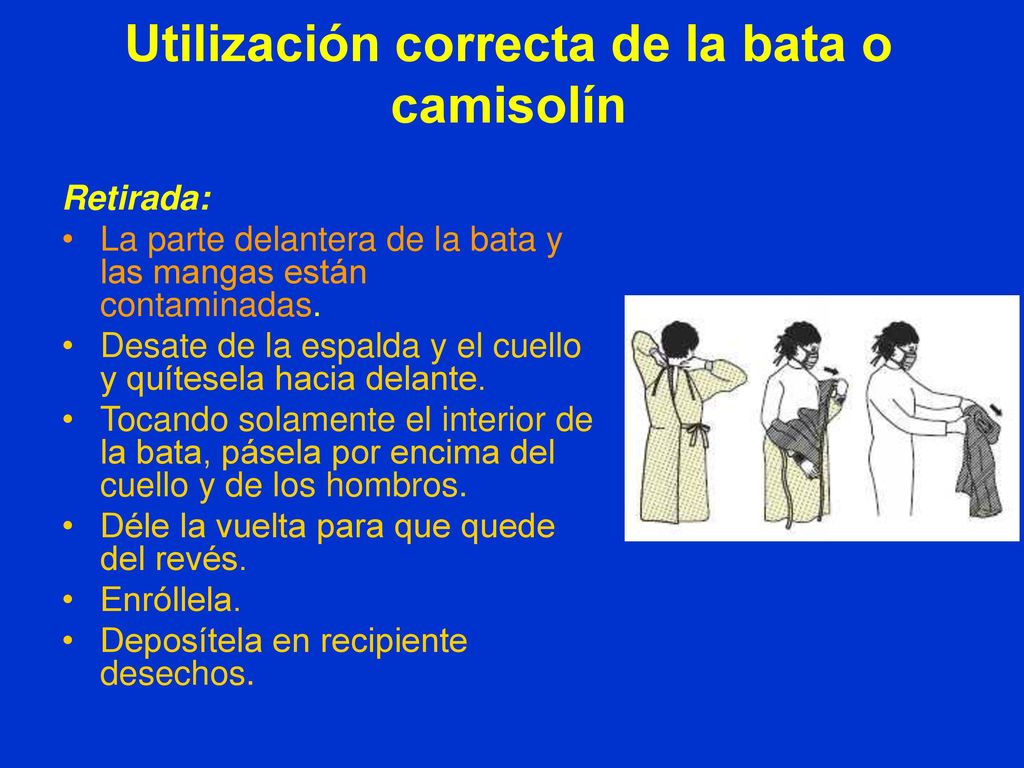 Utilización correcta de la bata o camisolín

Retirada:
• La parte delantera de la bata y las mangas están contaminadas.
• Desate de la espalda y el cuello y quítesela hacia delante.
• Tocando solamente el interior de la bata, pásela por encima del cuello y de los hombros.
• Déle la vuelta para que quede del revés.
• Enróllela.
• Deposítela en recipiente desechos.